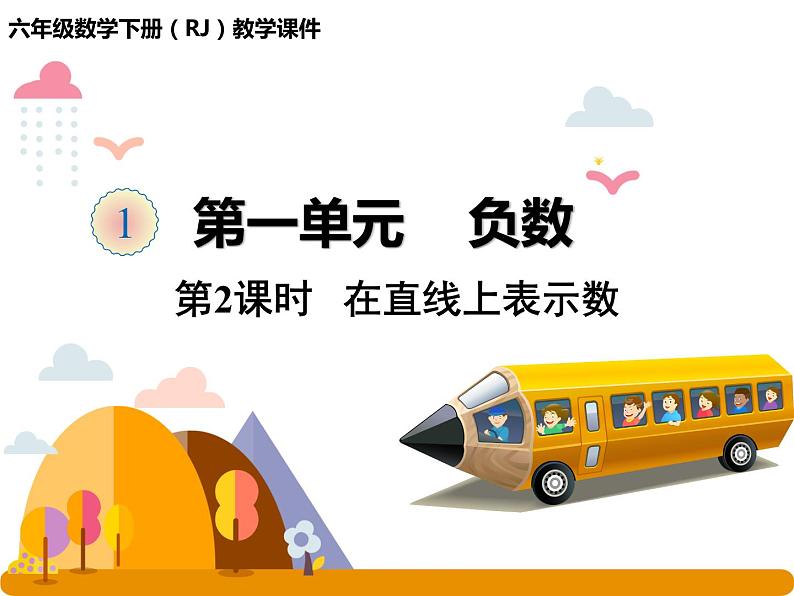 六年级数学下册（RJ）教学课件

1

第一单元　负数

第2课时　在直线上表示数